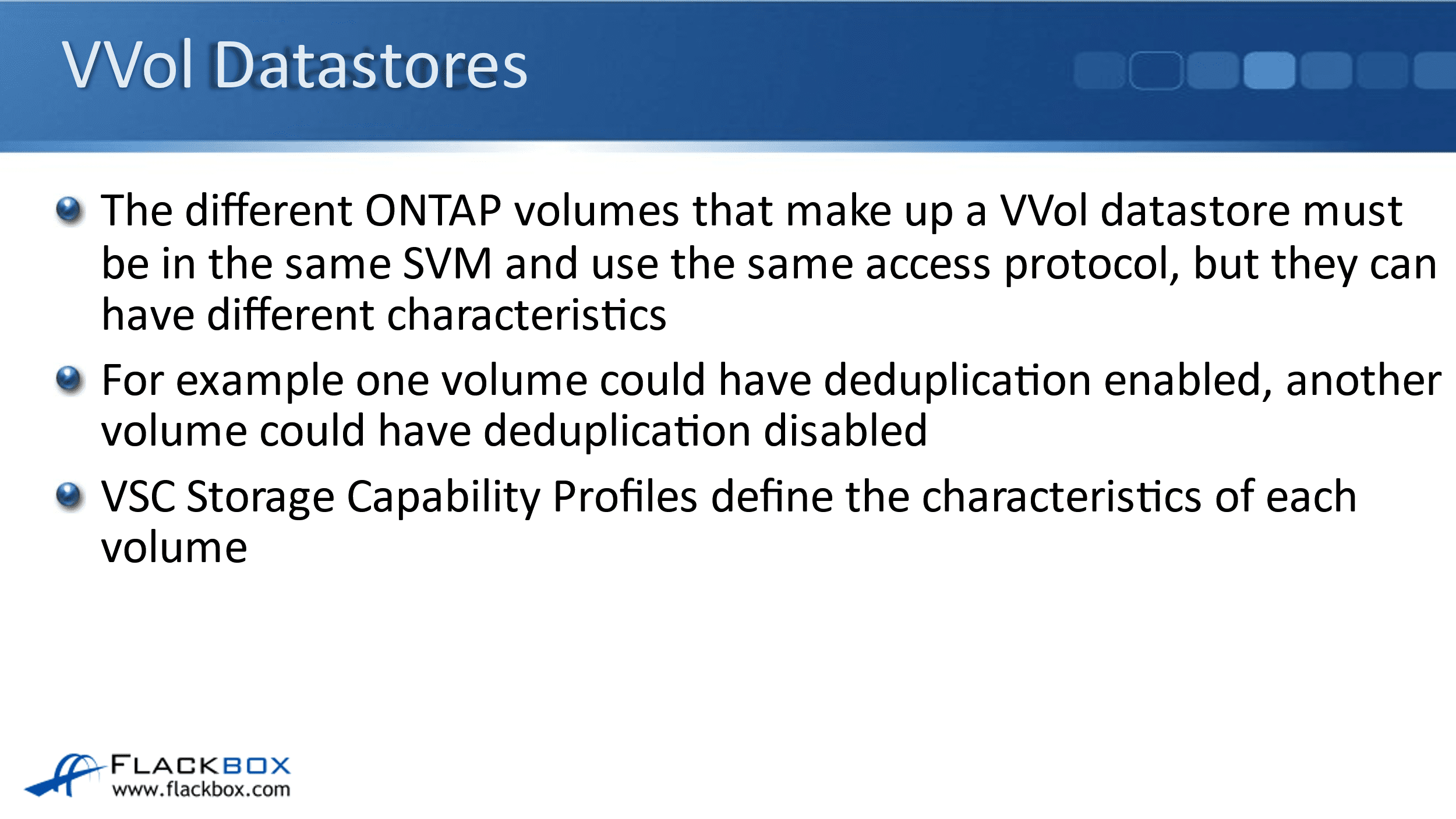 VVol Datastores

The different ONTAP volumes that make up a VVol datastore must be in the same SVM and use the same access protocol, but they can have different characteristics

For example one volume could have deduplication enabled, another volume could have deduplication disabled

VSC Storage Capability Profiles define the characteristics of each volume

FLACKBOX
www.flackbox.com